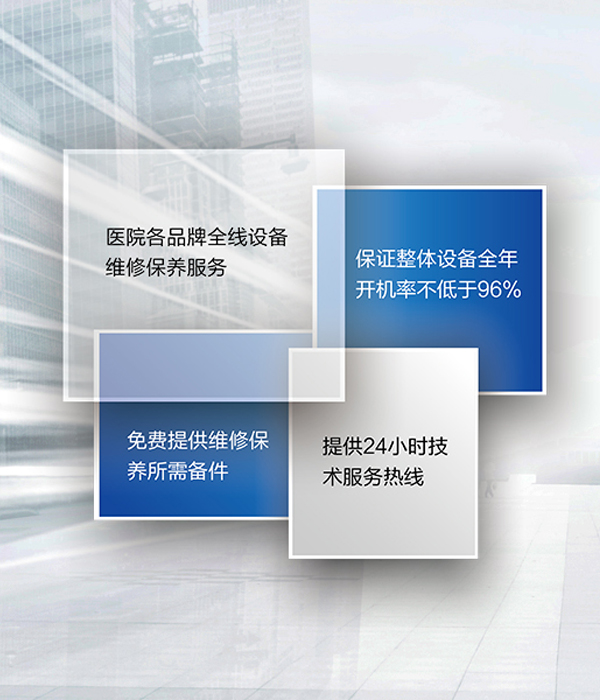 医院各品牌全线设备维修保养服务

保证整体设备全年开机率不低于96%

免费提供维修保养所需备件

提供24小时技术服务热线